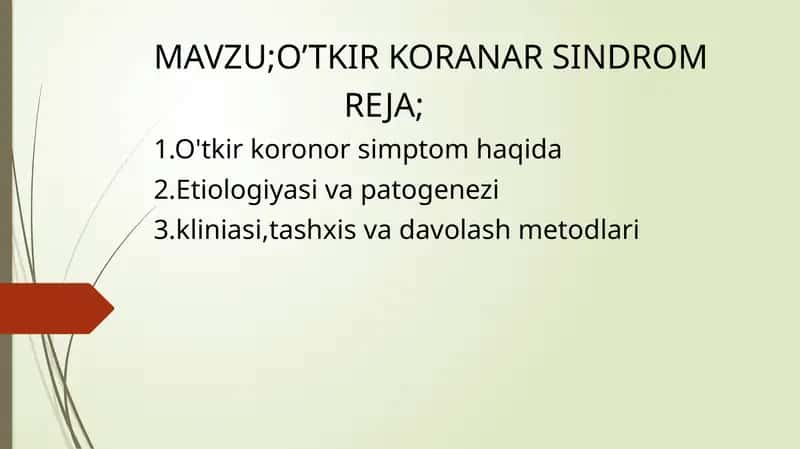 MAVZU;O’TKIR KORANAR SINDROM
REJA;
1.O'tkir koronor simptom haqida
2.Etiologiyasi va patogenezi
3.kliniasi,tashxis va davolash metodlari